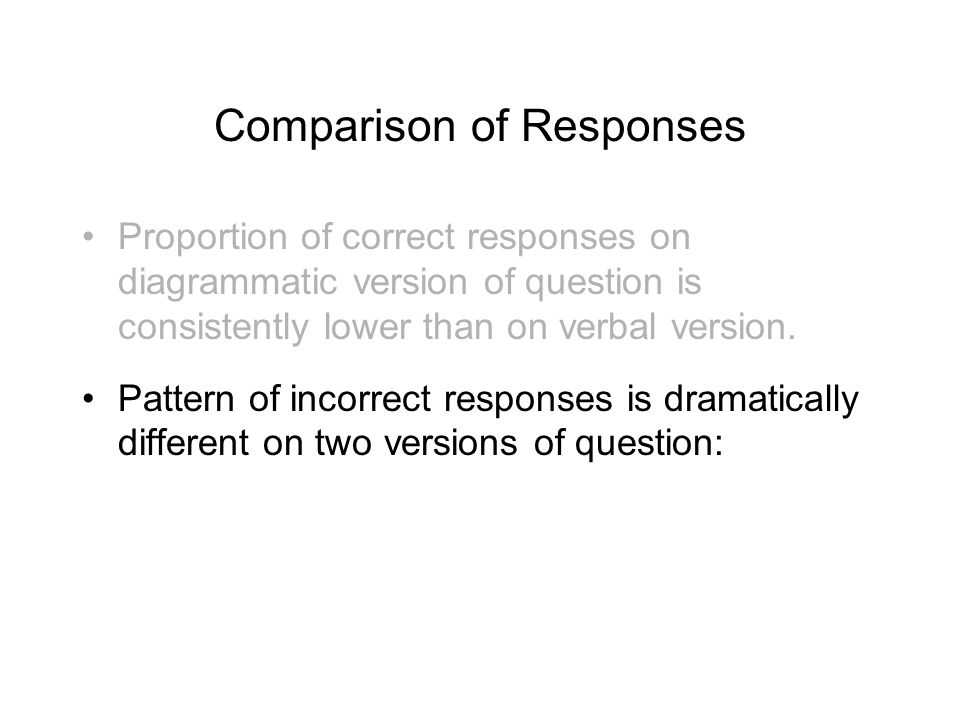 Comparison of Responses

• Proportion of correct responses on diagrammatic version of question is consistently lower than on verbal version.

• Pattern of incorrect responses is dramatically different on two versions of question: